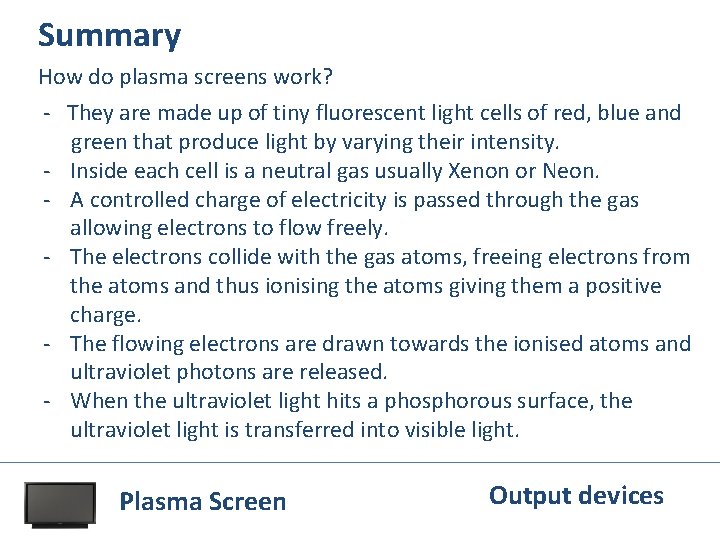 Summary

How do plasma screens work?

- They are made up of tiny fluorescent light cells of red, blue and green that produce light by varying their intensity.
- Inside each cell is a neutral gas usually Xenon or Neon.
- A controlled charge of electricity is passed through the gas allowing electrons to flow freely.
- The electrons collide with the gas atoms, freeing electrons from the atoms and thus ionising the atoms giving them a positive charge.
- The flowing electrons are drawn towards the ionised atoms and ultraviolet photons are released.
- When the ultraviolet light hits a phosphorous surface, the ultraviolet light is transferred into visible light.

Plasma Screen

Output devices